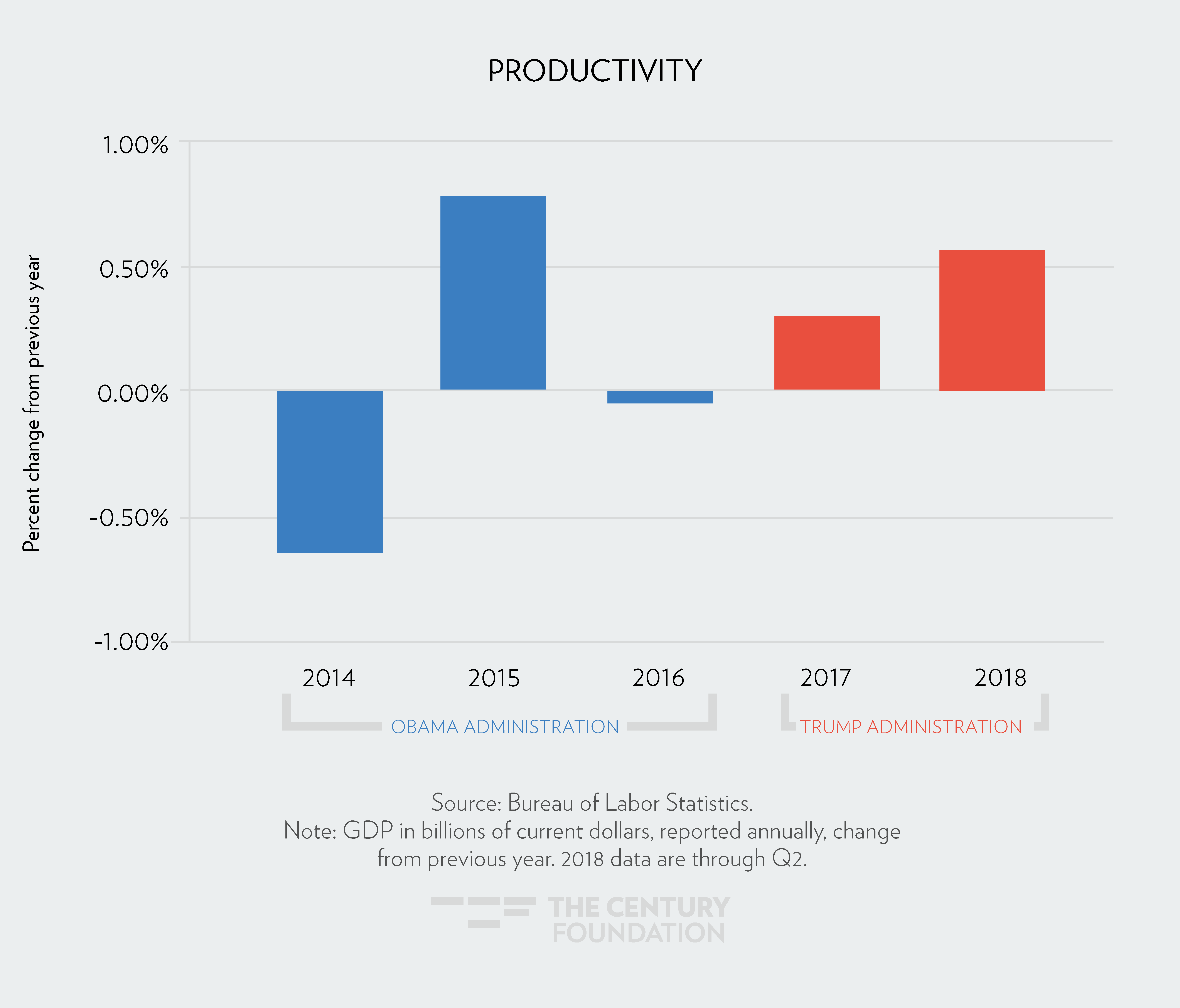 PRODUCTIVITY

Percent change from previous year

1.00%
0.50%
0.00%
-0.50%
-1.00%

2014
2015
2016
2017
2018

OBAMA ADMINISTRATION
TRUMP ADMINISTRATION

Source: Bureau of Labor Statistics.
Note: GDP in billions of current dollars, reported annually, change from previous year. 2018 data are through Q2.

THE CENTURY FOUNDATION